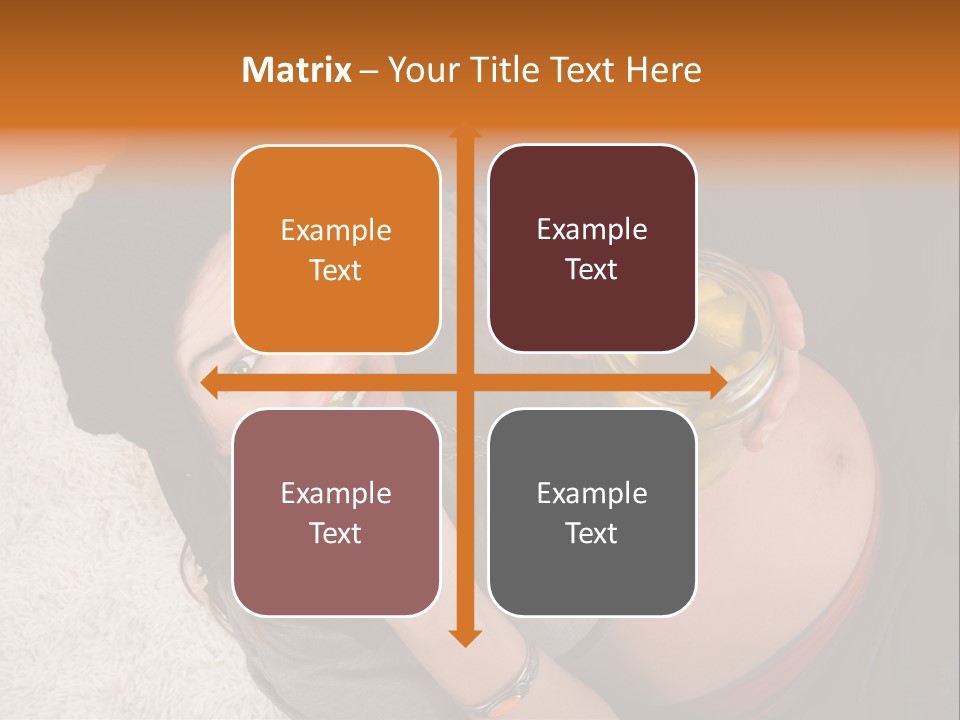 Matrix – Your Title Text Here

Example Text

Example Text

Example Text

Example Text